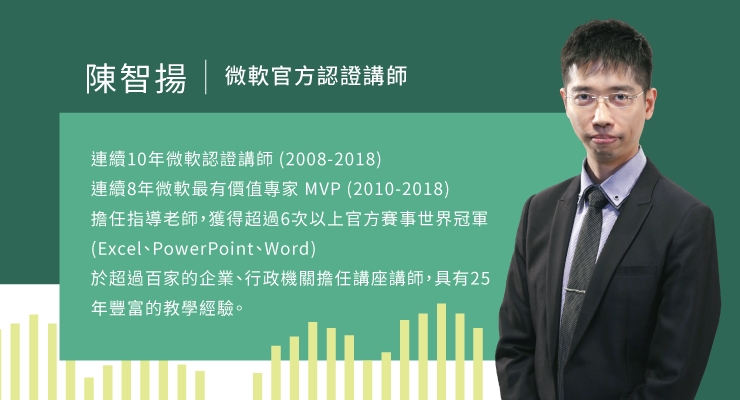 陳智揚 | 微軟官方認證講師

連續10年微軟認證講師 (2008-2018)
連續8年微軟最有價值專家 MVP (2010-2018)
擔任指導老師，獲得超過6次以上官方賽事世界冠軍 (Excel、PowerPoint、Word)
於超過百家的企業、行政機關擔任講座講師，具有25年豐富的教學經驗。